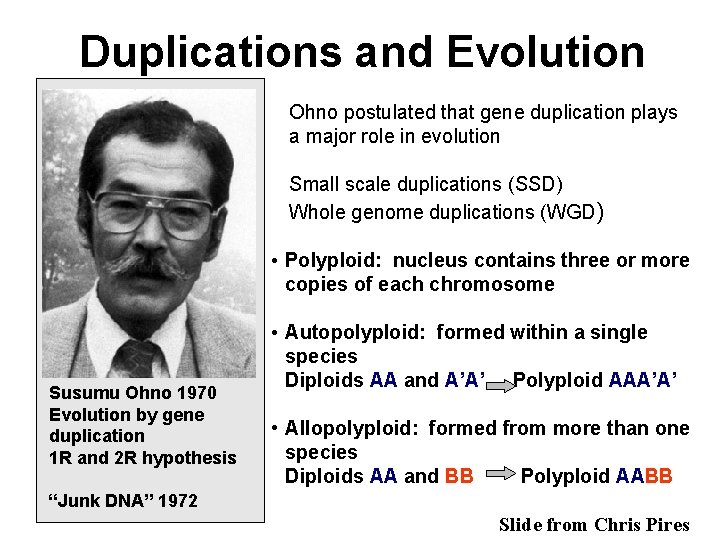 Duplications and Evolution

Susumu Ohno 1970
Evolution by gene duplication
1R and 2R hypothesis

"Junk DNA" 1972

Ohno postulated that gene duplication plays a major role in evolution

Small scale duplications (SSD)
Whole genome duplications (WGD)

• Polyploid: nucleus contains three or more copies of each chromosome

• Autopolyploid: formed within a single species
Diploids AA and A'A' → Polyploid AAA'A'

• Allopolyploid: formed from more than one species
Diploids AA and BB → Polyploid AABB

Slide from Chris Pires